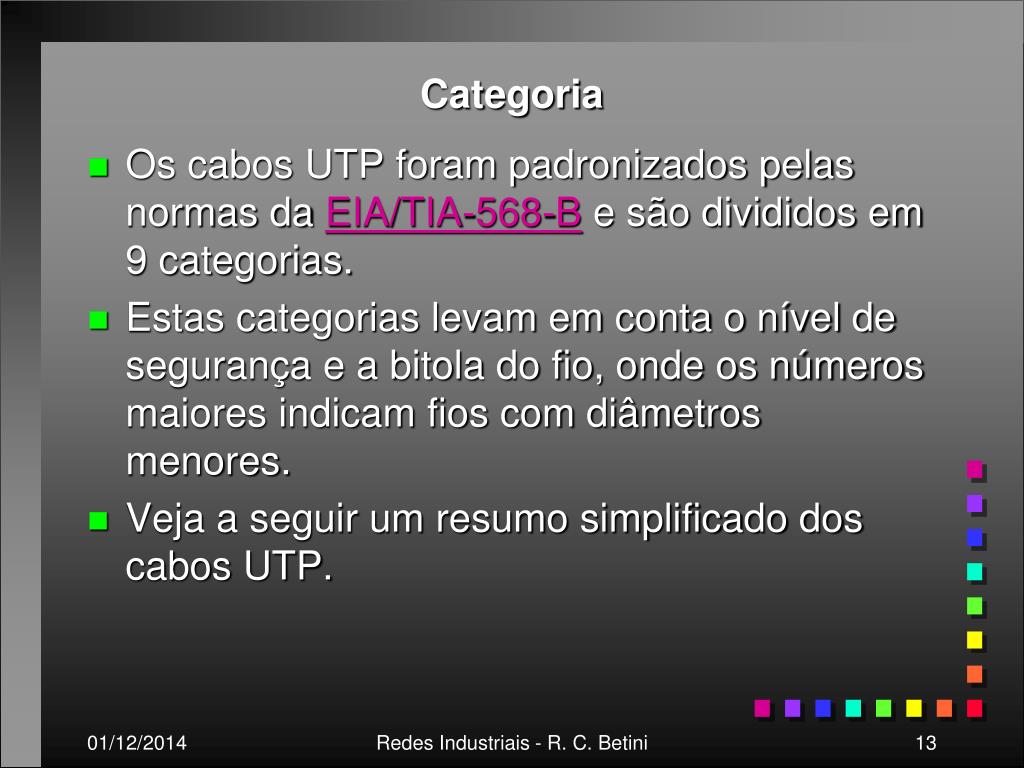 Categoria

Os cabos UTP foram padronizados pelas normas da EIA/TIA-568-B e são divididos em 9 categorias.

Estas categorias levam em conta o nível de segurança e a bitola do fio, onde os números maiores indicam fios com diâmetros menores.

Veja a seguir um resumo simplificado dos cabos UTP.

01/12/2014

Redes Industriais - R. C. Betini

13